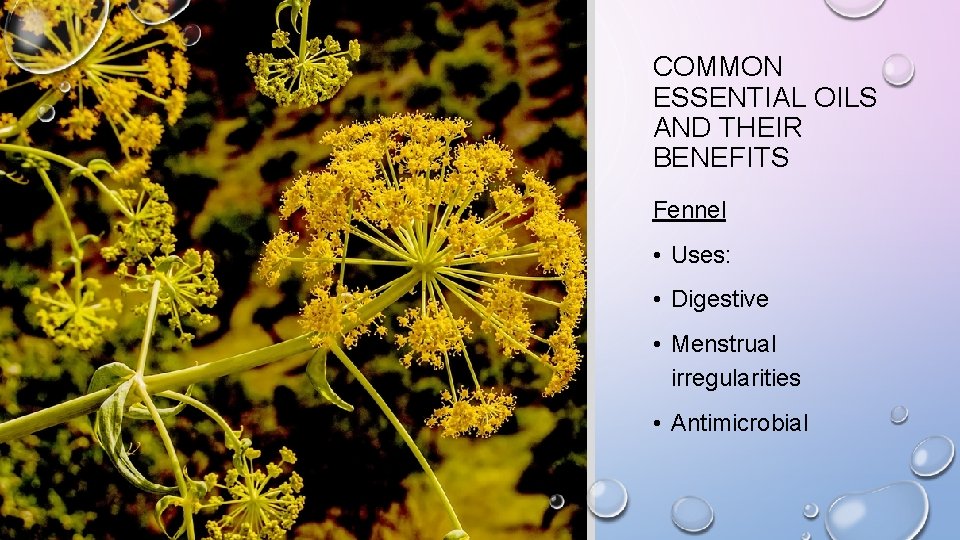 COMMON ESSENTIAL OILS AND THEIR BENEFITS

Fennel

• Uses:

• Digestive

• Menstrual irregularities

• Antimicrobial